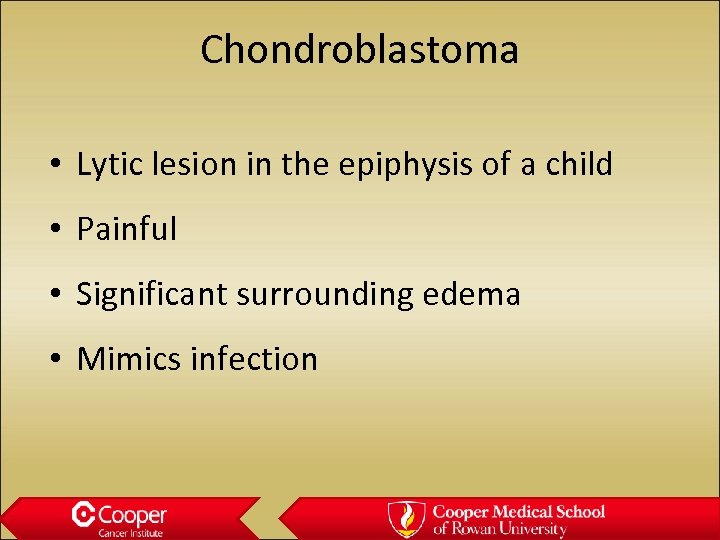 Chondroblastoma

• Lytic lesion in the epiphysis of a child

• Painful

• Significant surrounding edema

• Mimics infection

Cooper
Cancer Institute

Cooper Medical School
of Rowan University